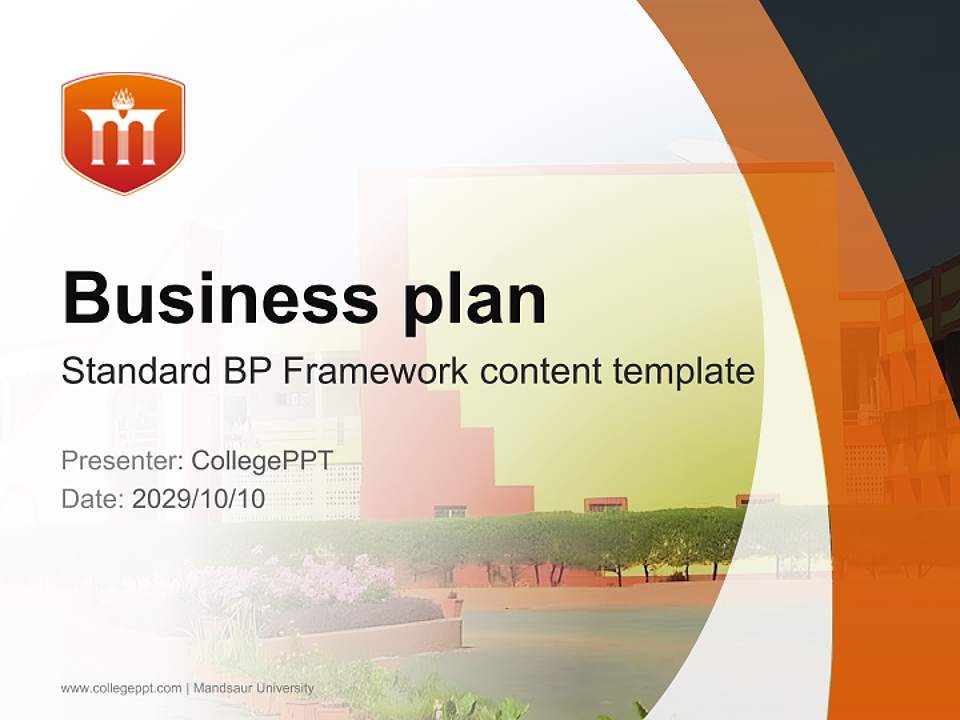 Business plan

Standard BP Framework content template

Presenter: CollegePPT
Date: 2029/10/10

www.collegeppt.com | Mandsaur University